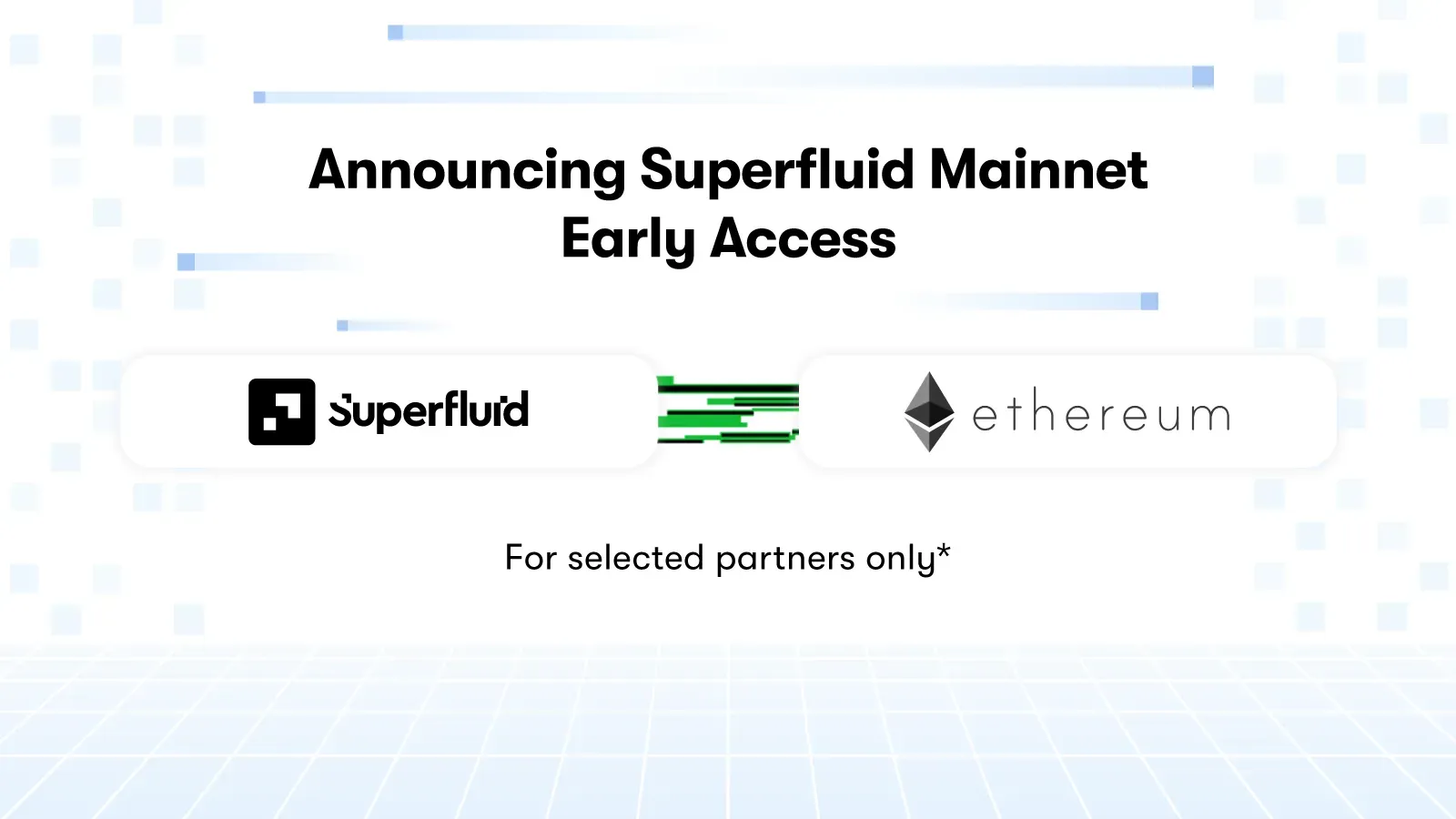 Announcing Superfluid Mainnet Early Access

Superfluid

ethereum

For selected partners only*